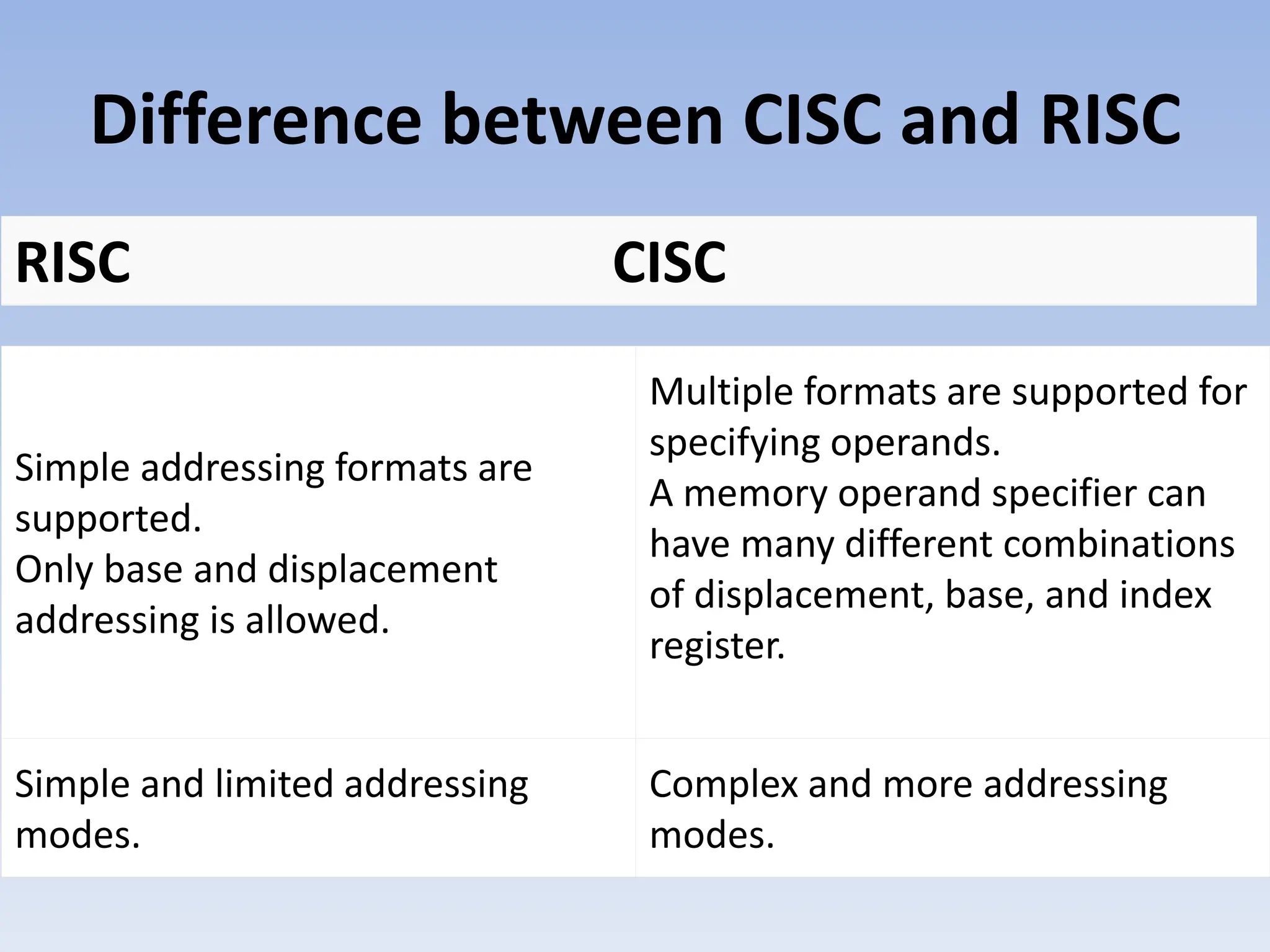 Difference between CISC and RISC

| RISC | CISC |
|---|---|
| Simple addressing formats are supported. Only base and displacement addressing is allowed. | Multiple formats are supported for specifying operands. A memory operand specifier can have many different combinations of displacement, base, and index register. |
| Simple and limited addressing modes. | Complex and more addressing modes. |